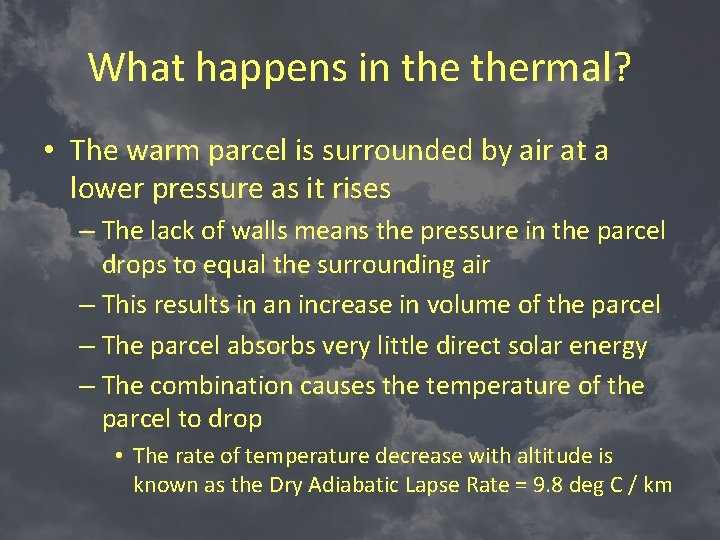 What happens in the thermal?

• The warm parcel is surrounded by air at a lower pressure as it rises

– The lack of walls means the pressure in the parcel drops to equal the surrounding air

– This results in an increase in volume of the parcel

– The parcel absorbs very little direct solar energy

– The combination causes the temperature of the parcel to drop

• The rate of temperature decrease with altitude is known as the Dry Adiabatic Lapse Rate = 9.8 deg C / km